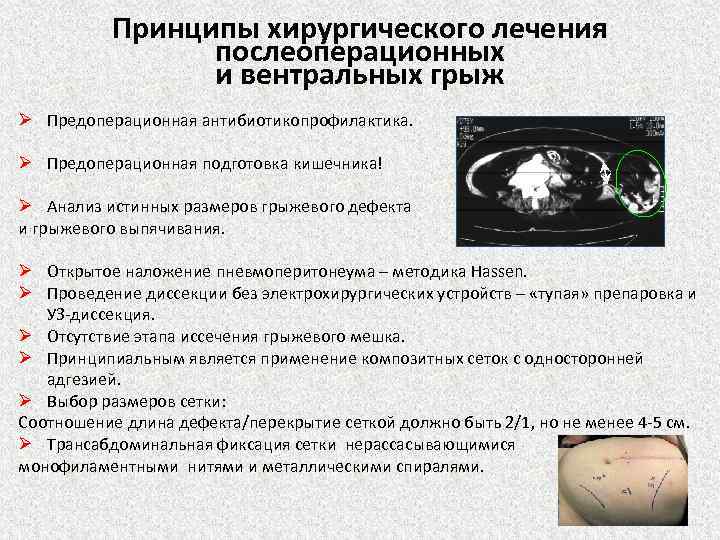 Принципы хирургического лечения послеоперационных и вентральных грыж

➢ Предоперационная антибиотикопрофилактика.

➢ Предоперационная подготовка кишечника!

➢ Анализ истинных размеров грыжевого дефекта и грыжевого выпячивания.

➢ Открытое наложение пневмоперитонеума – методика Hassen.
➢ Проведение диссекции без электрохирургических устройств – «тупая» препаровка и УЗ-диссекция.
➢ Отсутствие этапа иссечения грыжевого мешка.
➢ Принципиальным является применение композитных сеток с односторонней адгезией.
➢ Выбор размеров сетки:
Соотношение длина дефекта/перекрытие сеткой должно быть 2/1, но не менее 4-5 см.
➢ Трансабдоминальная фиксация сетки нерассасывающимися монофиламентными нитями и металлическими спиралями.